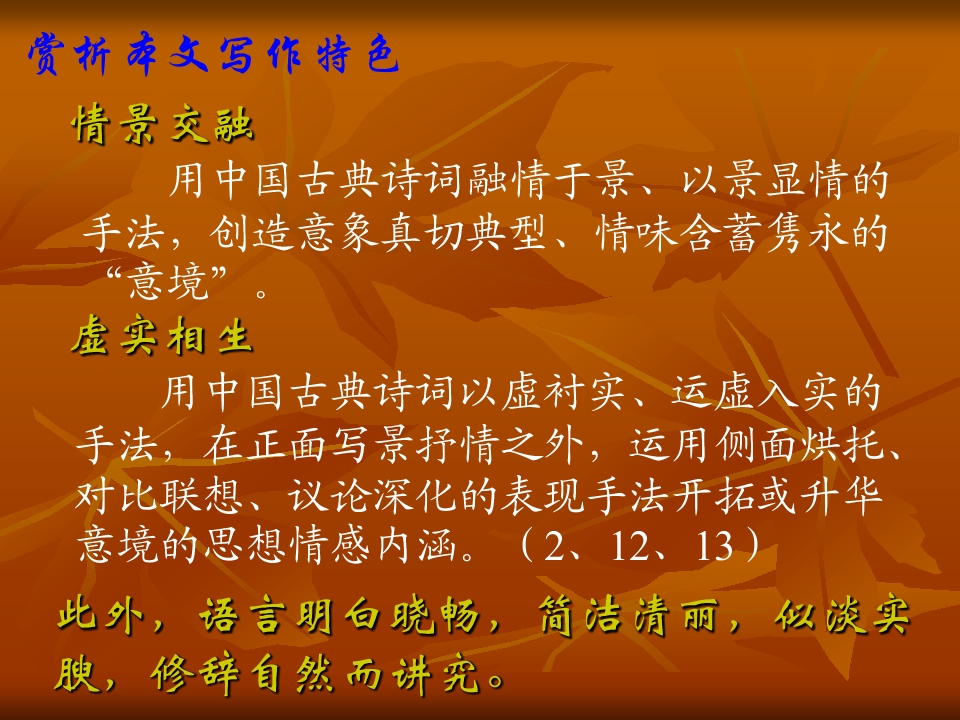 赏析本文写作特色

情景交融

用中国古典诗词融情于景、以景显情的手法，创造意象真切典型、情味含蓄隽永的“意境”。

虚实相生

用中国古典诗词以虚衬实、运虚入实的手法，在正面写景抒情之外，运用侧面烘托、对比联想、议论深化的表现手法开拓或升华意境的思想情感内涵。（2、12、13）

此外，语言明白晓畅，简洁清丽，似淡实腴，修辞自然而讲究。